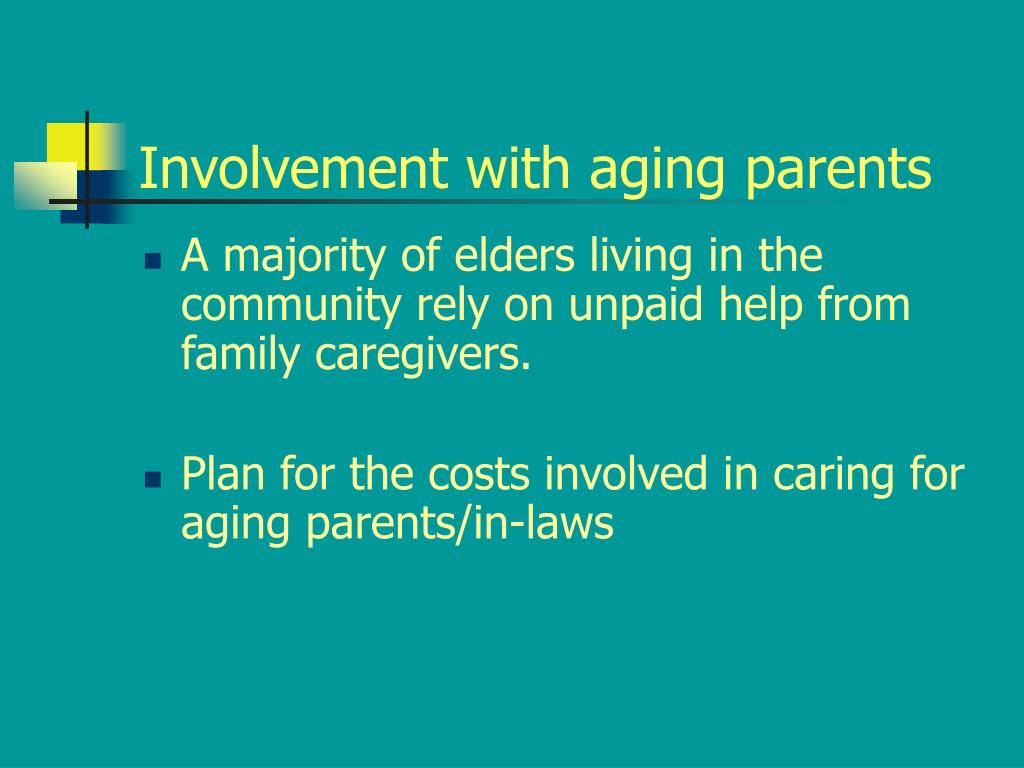 Involvement with aging parents

- A majority of elders living in the community rely on unpaid help from family caregivers.

- Plan for the costs involved in caring for aging parents/in-laws